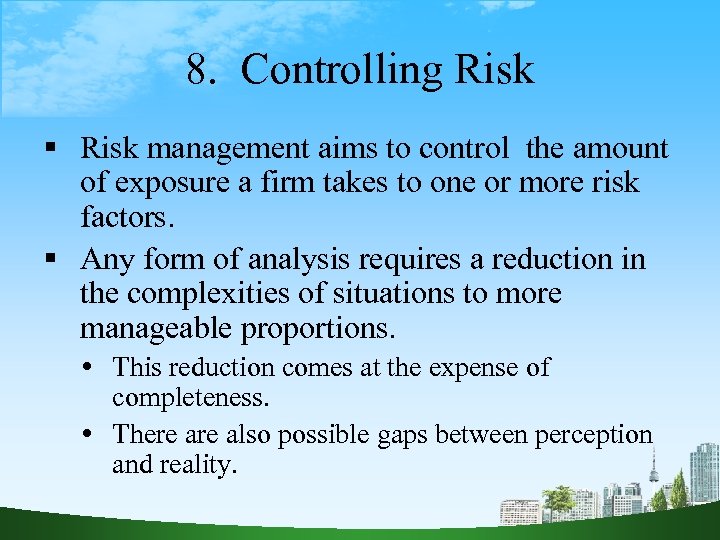 8. Controlling Risk

▪ Risk management aims to control the amount of exposure a firm takes to one or more risk factors.

▪ Any form of analysis requires a reduction in the complexities of situations to more manageable proportions.

• This reduction comes at the expense of completeness.

• There are also possible gaps between perception and reality.